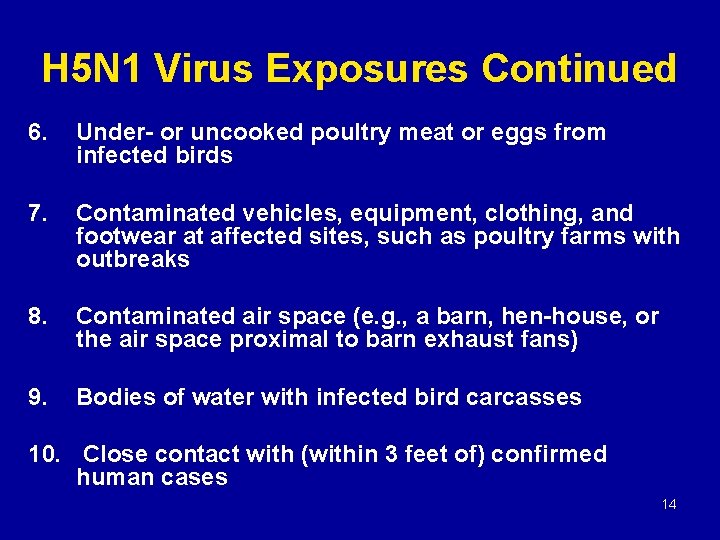 H5N1 Virus Exposures Continued

6. Under- or uncooked poultry meat or eggs from infected birds

7. Contaminated vehicles, equipment, clothing, and footwear at affected sites, such as poultry farms with outbreaks

8. Contaminated air space (e.g., a barn, hen-house, or the air space proximal to barn exhaust fans)

9. Bodies of water with infected bird carcasses

10. Close contact with (within 3 feet of) confirmed human cases

14